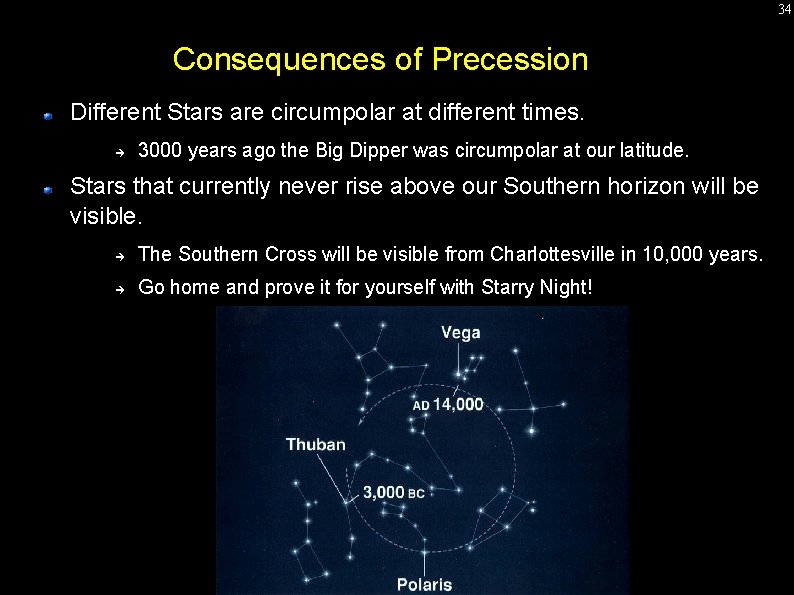 34

Consequences of Precession

Different Stars are circumpolar at different times.

→ 3000 years ago the Big Dipper was circumpolar at our latitude.

Stars that currently never rise above our Southern horizon will be visible.

→ The Southern Cross will be visible from Charlottesville in 10,000 years.

→ Go home and prove it for yourself with Starry Night!

Vega

AD 14,000

Thuban

3,000 BC

Polaris